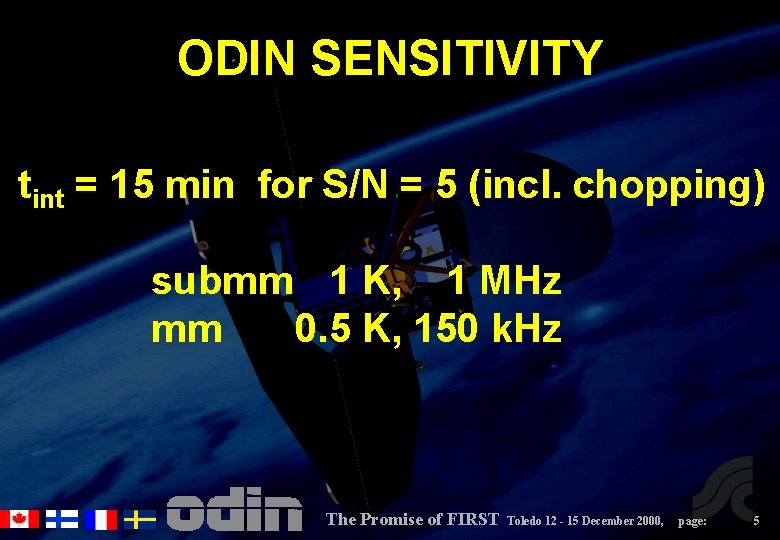 ODIN SENSITIVITY

$t_{int}$ = 15 min for S/N = 5 (incl. chopping)

submm 1 K, 1 MHz
mm 0.5 K, 150 kHz

odin The Promise of FIRST Toledo 12 - 15 December 2000, page: 5